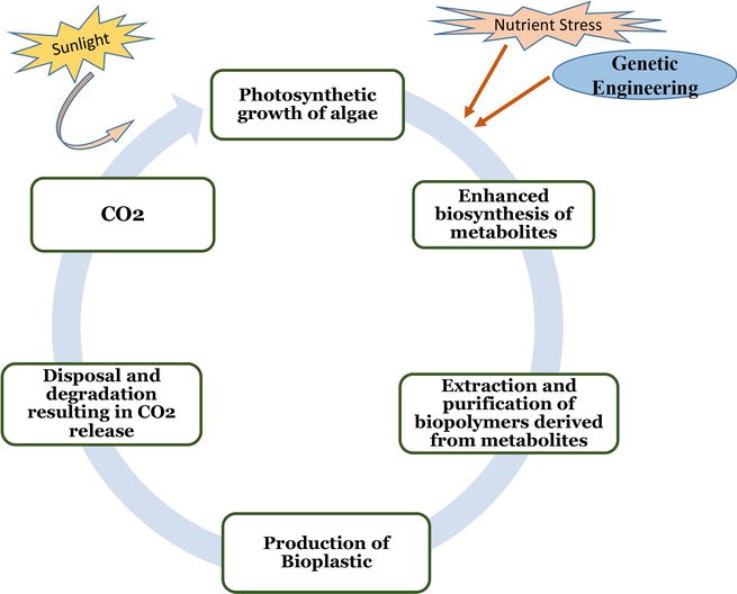 Sunlight

Nutrient Stress

Genetic Engineering

Photosynthetic growth of algae

Enhanced biosynthesis of metabolites

Extraction and purification of biopolymers derived from metabolites

Production of Bioplastic

Disposal and degradation resulting in CO2 release

CO2